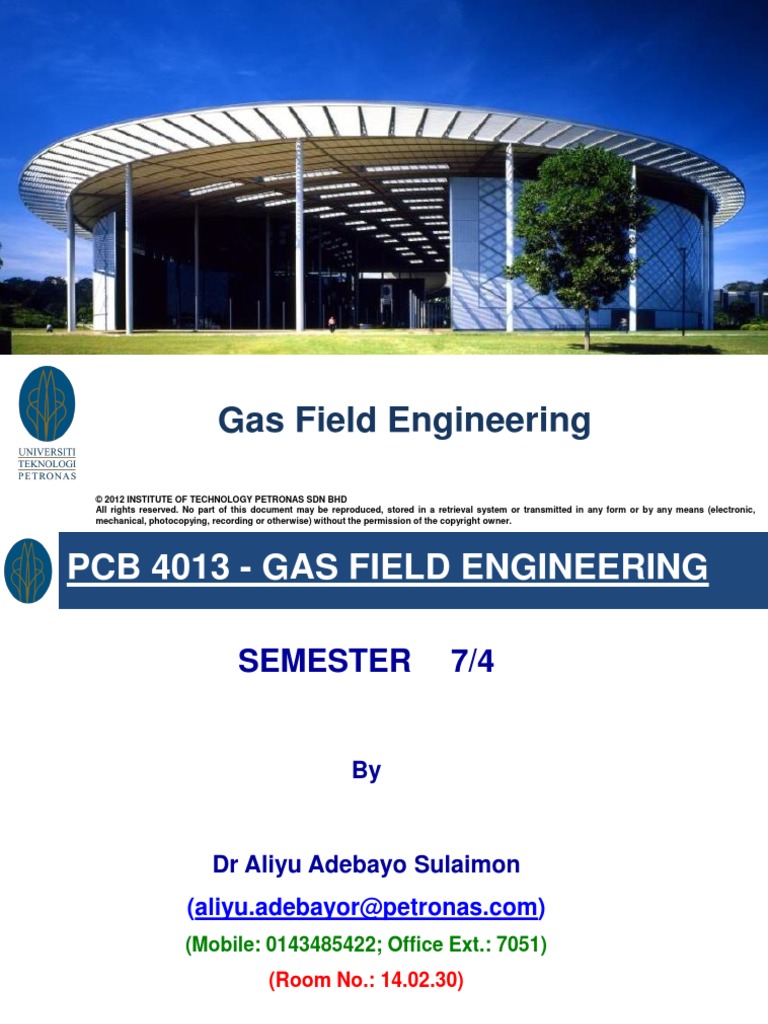 UNIVERSITI TEKNOLOGI PETRONAS

Gas Field Engineering

© 2012 INSTITUTE OF TECHNOLOGY PETRONAS SDN BHD
All rights reserved. No part of this document may be reproduced, stored in a retrieval system or transmitted in any form or by any means (electronic, mechanical, photocopying, recording or otherwise) without the permission of the copyright owner.

PCB 4013 - GAS FIELD ENGINEERING

SEMESTER 7/4

By

Dr Aliyu Adebayo Sulaimon

(aliyu.adebayor@petronas.com)

(Mobile: 0143485422; Office Ext.: 7051)

(Room No.: 14.02.30)